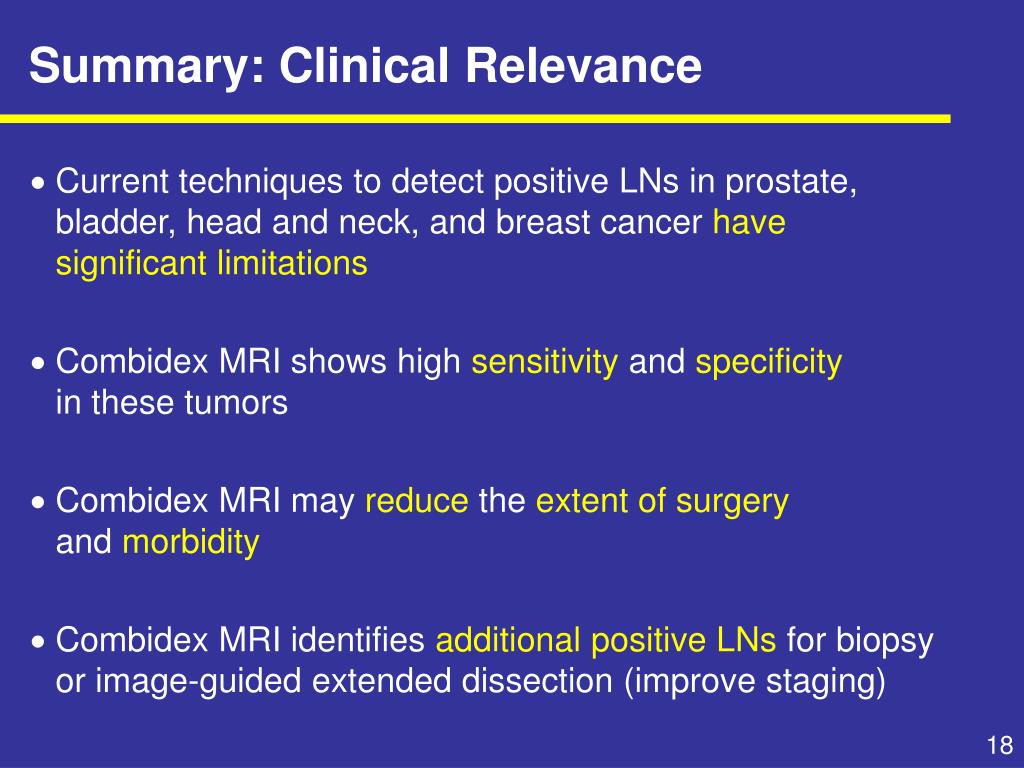 Summary: Clinical Relevance

• Current techniques to detect positive LNs in prostate, bladder, head and neck, and breast cancer have significant limitations

• Combidex MRI shows high sensitivity and specificity in these tumors

• Combidex MRI may reduce the extent of surgery and morbidity

• Combidex MRI identifies additional positive LNs for biopsy or image-guided extended dissection (improve staging)

18